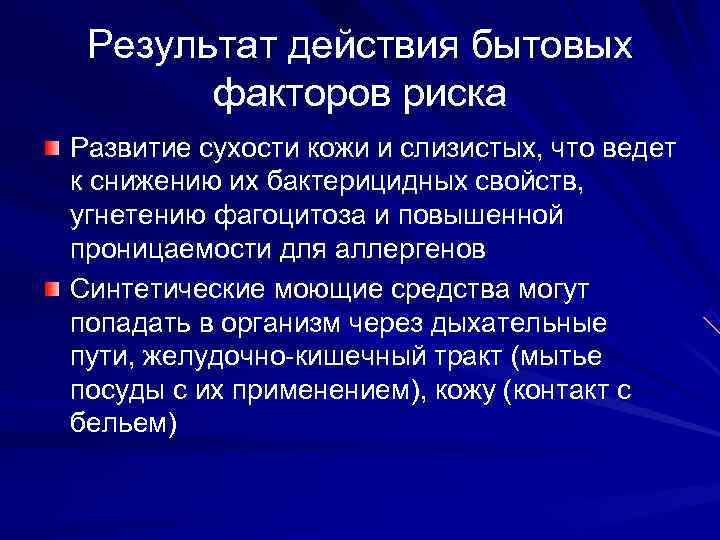 Результат действия бытовых факторов риска

Развитие сухости кожи и слизистых, что ведет к снижению их бактерицидных свойств, угнетению фагоцитоза и повышенной проницаемости для аллергенов

Синтетические моющие средства могут попадать в организм через дыхательные пути, желудочно-кишечный тракт (мытье посуды с их применением), кожу (контакт с бельем)